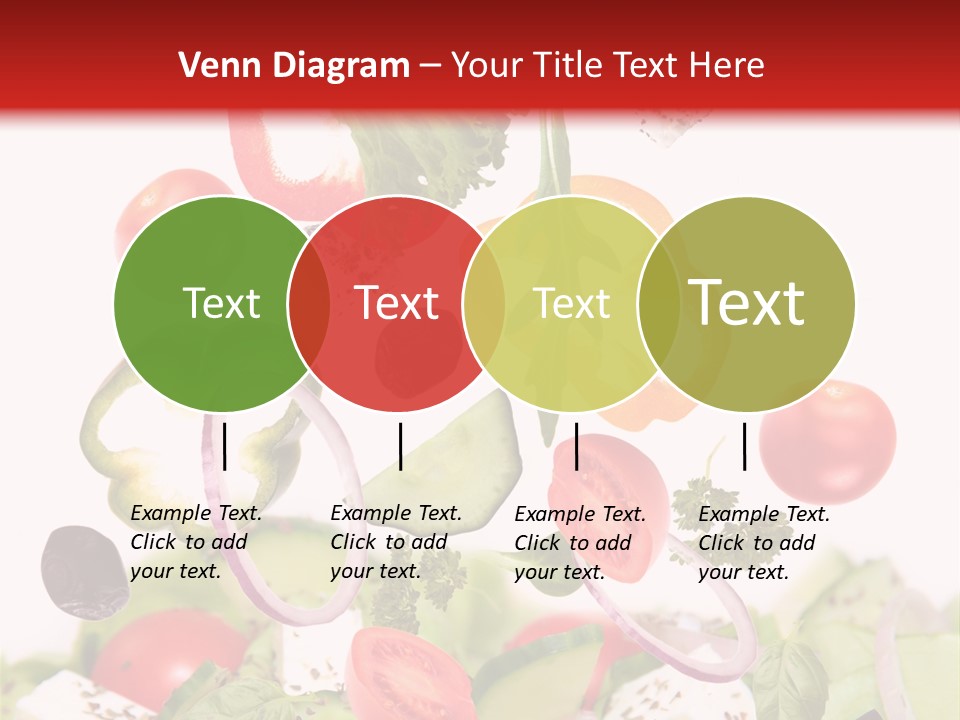 Venn Diagram – Your Title Text Here

Text

Text

Text

Text

Example Text. Click to add your text.

Example Text. Click to add your text.

Example Text. Click to add your text.

Example Text. Click to add your text.